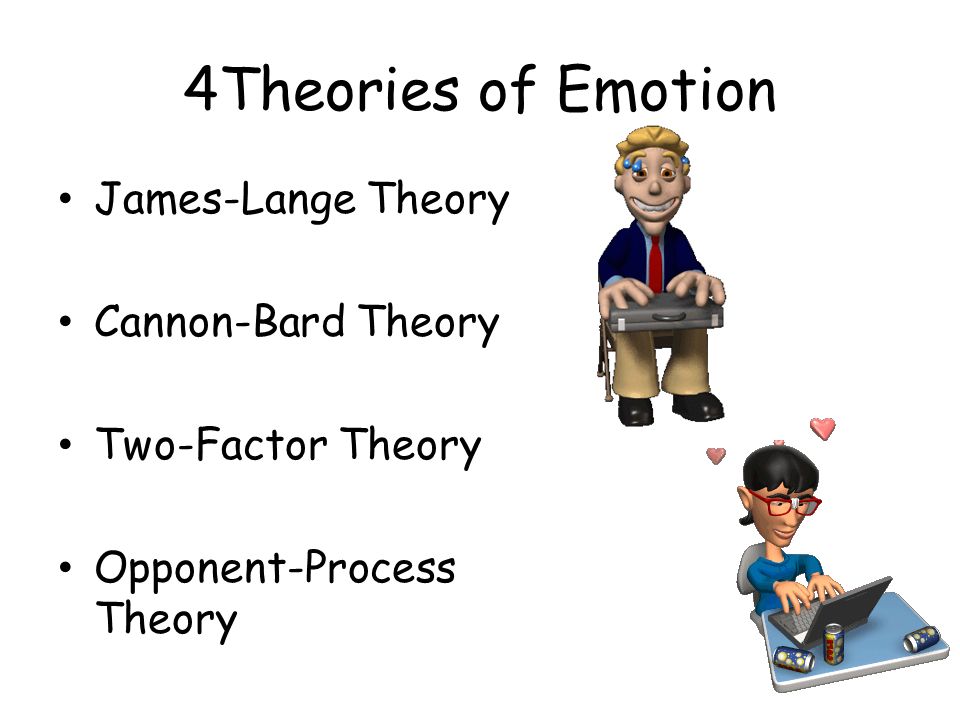 4Theories of Emotion

• James-Lange Theory

• Cannon-Bard Theory

• Two-Factor Theory

• Opponent-Process Theory